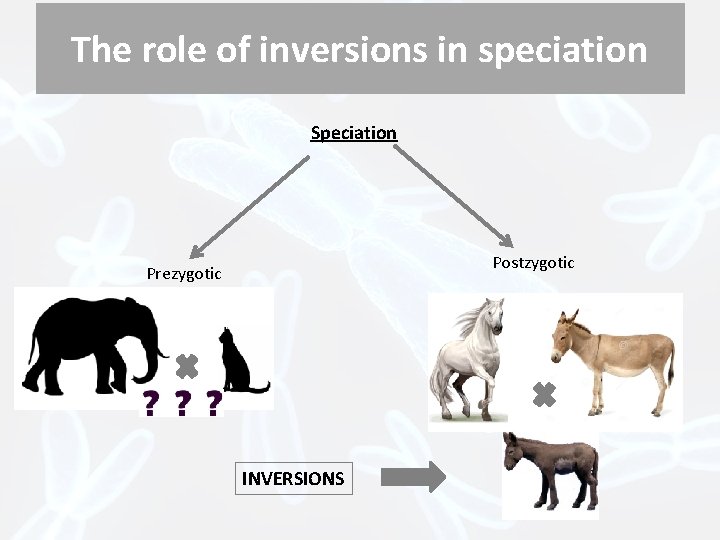 The role of inversions in speciation

Speciation

Prezygotic

Postzygotic

? ? ?

INVERSIONS